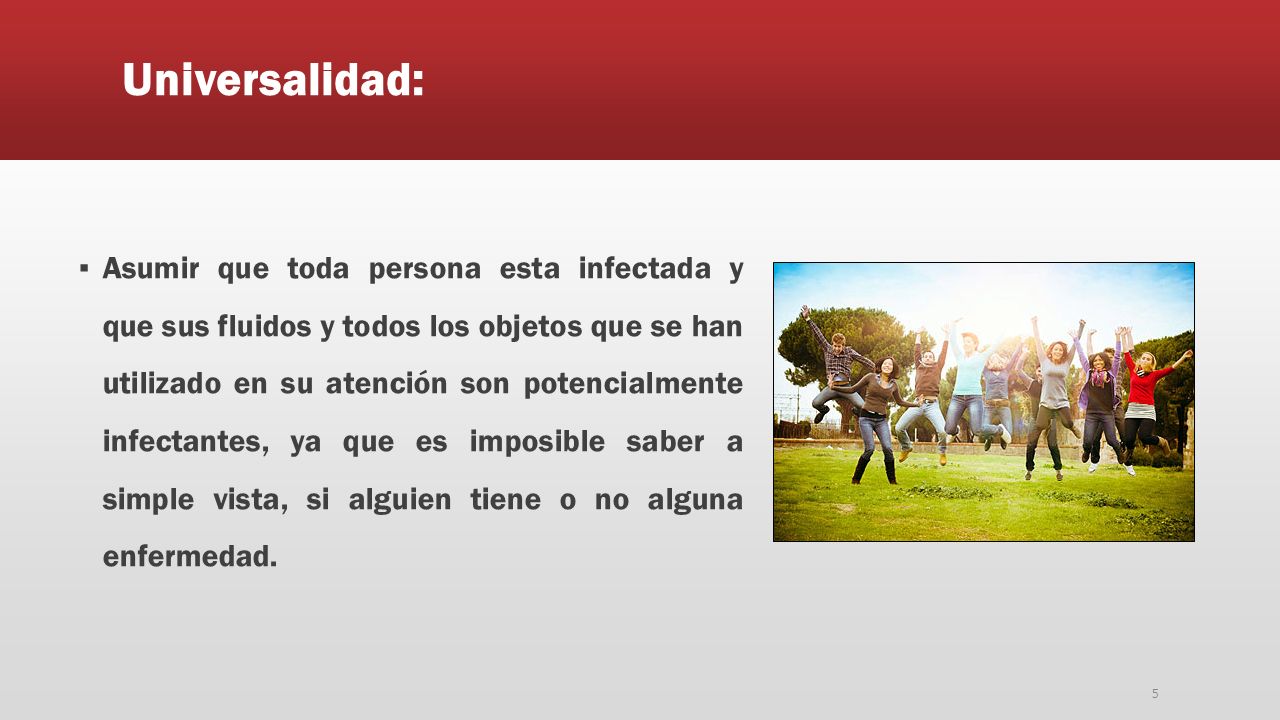 Universalidad:

▪ Asumir que toda persona esta infectada y que sus fluidos y todos los objetos que se han utilizado en su atención son potencialmente infectantes, ya que es imposible saber a simple vista, si alguien tiene o no alguna enfermedad.

5